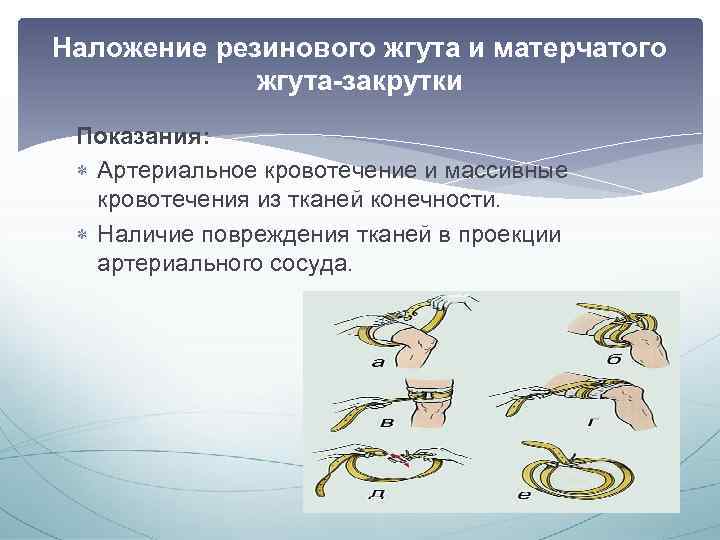 Наложение резинового жгута и матерчатого жгута-закрутки

Показания:

Артериальное кровотечение и массивные кровотечения из тканей конечности.

Наличие повреждения тканей в проекции артериального сосуда.

а
б
в
г
д
е